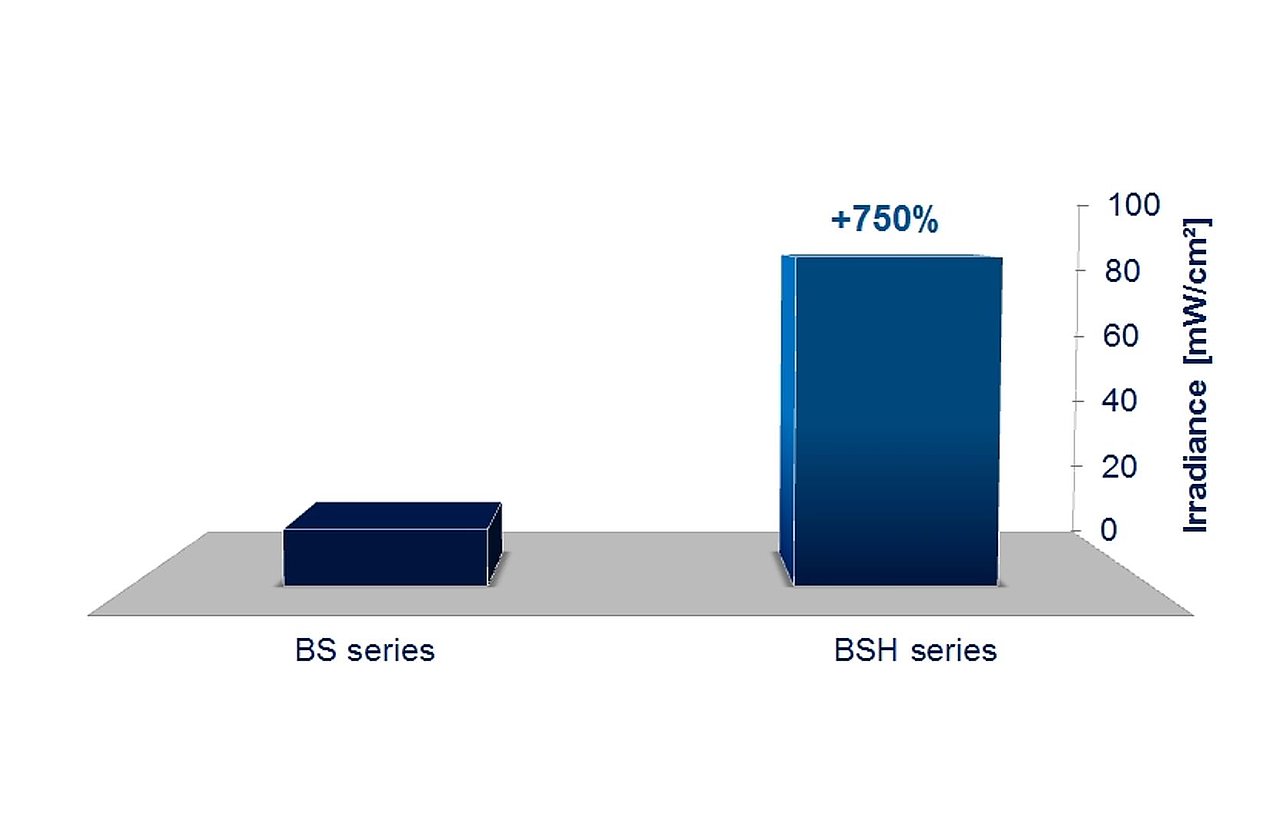 +750%

100
80
60
40
20
0

Irradiance [mW/cm²]

BS series

BSH series